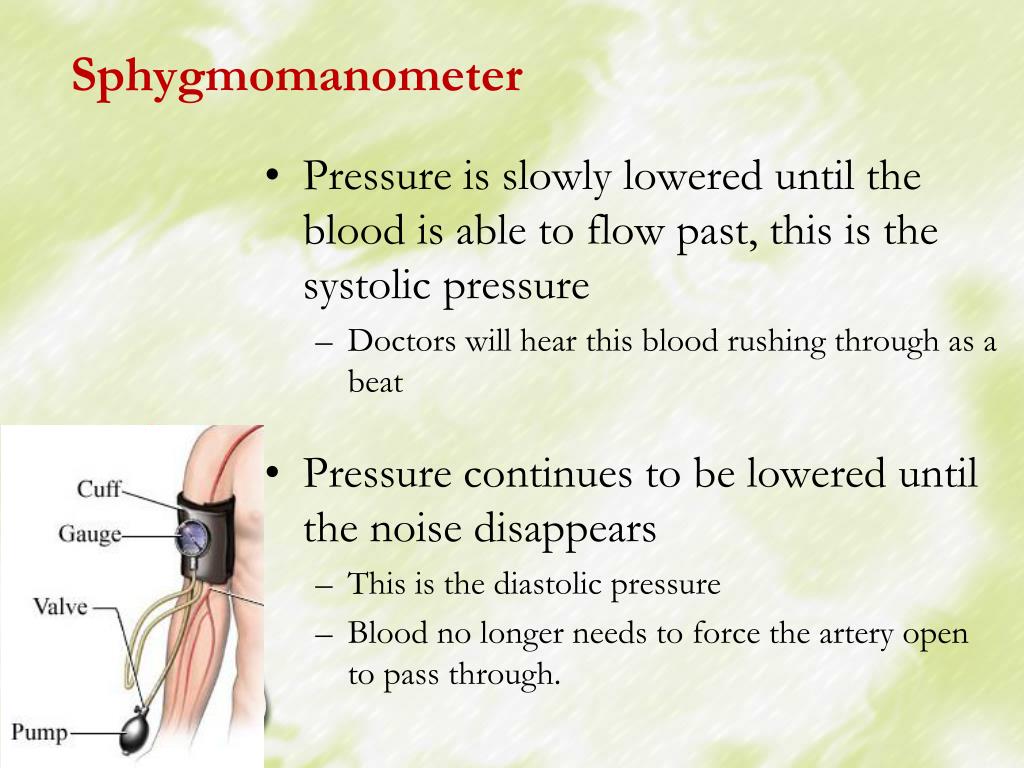 Sphygmomanometer

• Pressure is slowly lowered until the blood is able to flow past, this is the systolic pressure
– Doctors will hear this blood rushing through as a beat

• Pressure continues to be lowered until the noise disappears
– This is the diastolic pressure
– Blood no longer needs to force the artery open to pass through.

Cuff
Gauge
Valve
Pump